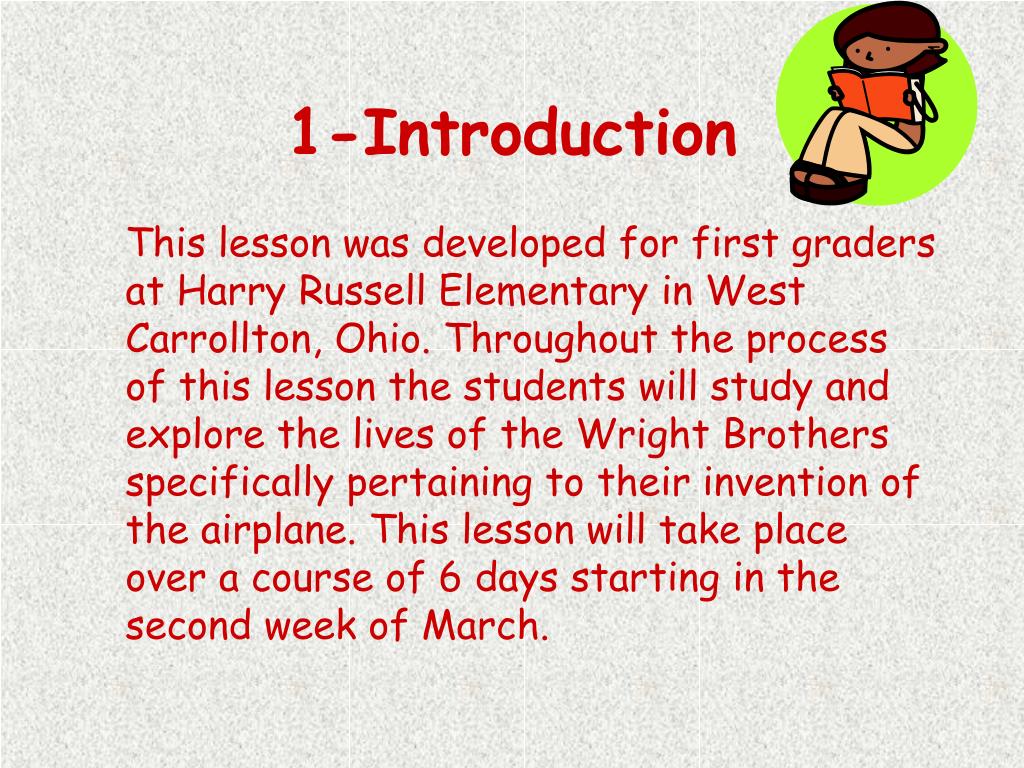 1-Introduction

This lesson was developed for first graders at Harry Russell Elementary in West Carrollton, Ohio. Throughout the process of this lesson the students will study and explore the lives of the Wright Brothers specifically pertaining to their invention of the airplane. This lesson will take place over a course of 6 days starting in the second week of March.